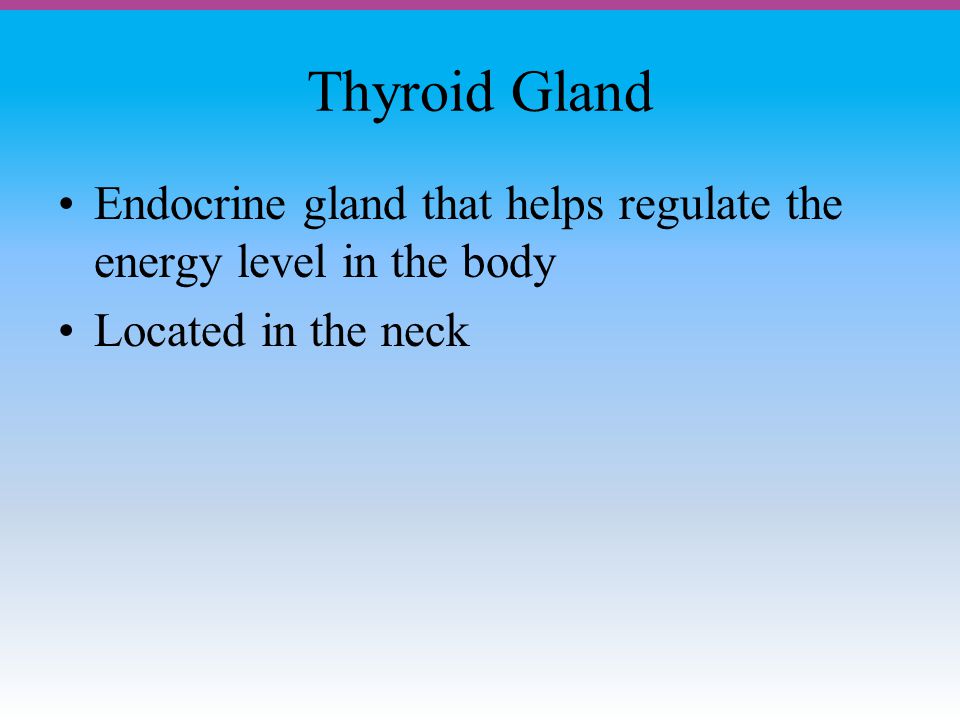 Thyroid Gland

• Endocrine gland that helps regulate the energy level in the body
• Located in the neck